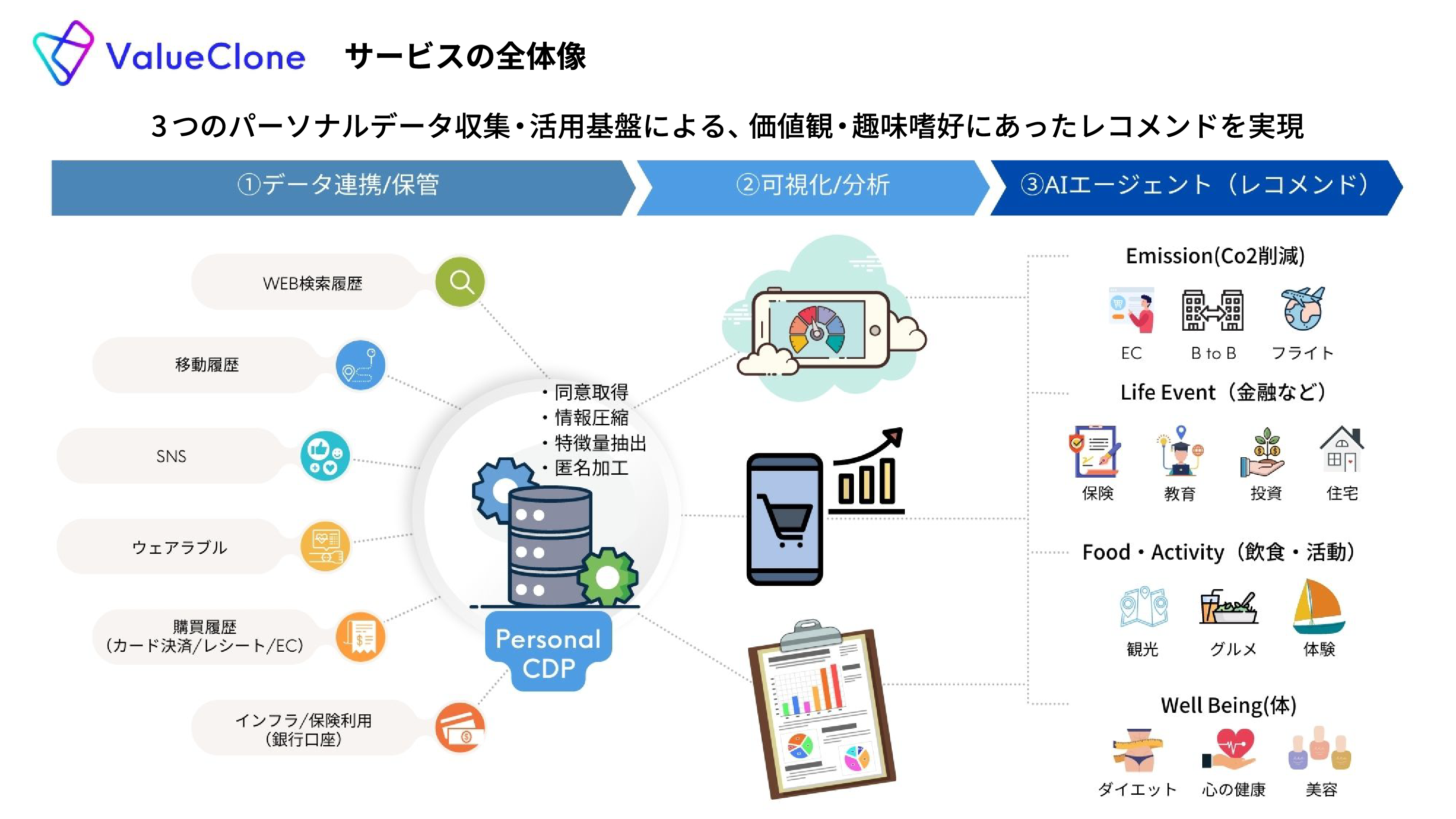 ValueClone サービスの全体像

3つのパーソナルデータ収集・活用基盤による、価値観・趣味嗜好にあったレコメンドを実現

①データ連携/保管

②可視化/分析

③AIエージェント（レコメンド）

WEB検索履歴

移動履歴

SNS

ウェアラブル

購買履歴
（カード決済/レシート/EC）

インフラ/保険利用
（銀行口座）

・同意取得
・情報圧縮
・特徴量抽出
・匿名加工

Personal CDP

Emission(Co2削減)

EC

B to B

フライト

Life Event（金融など）

保険

教育

投資

住宅

Food・Activity（飲食・活動）

観光

グルメ

体験

Well Being(体)

ダイエット

心の健康

美容